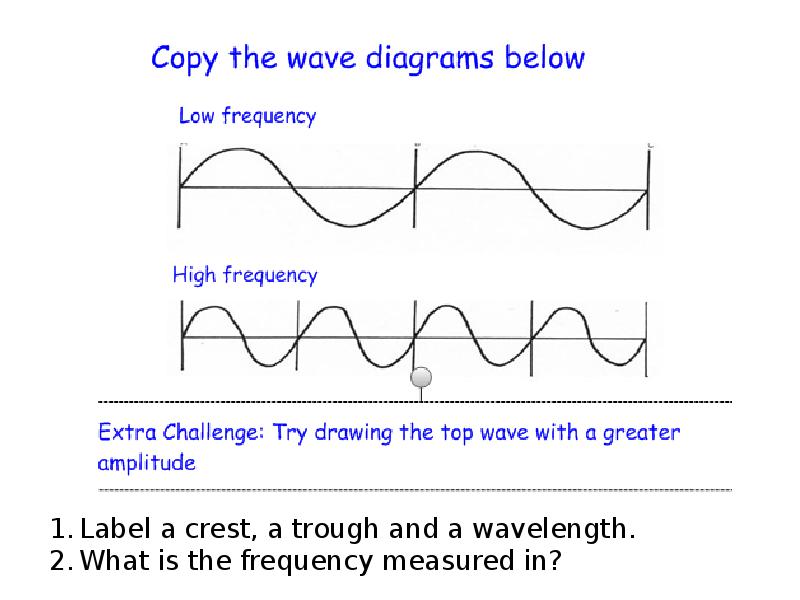 Copy the wave diagrams below

Low frequency

High frequency

Extra Challenge: Try drawing the top wave with a greater amplitude

1. Label a crest, a trough and a wavelength.
2. What is the frequency measured in?